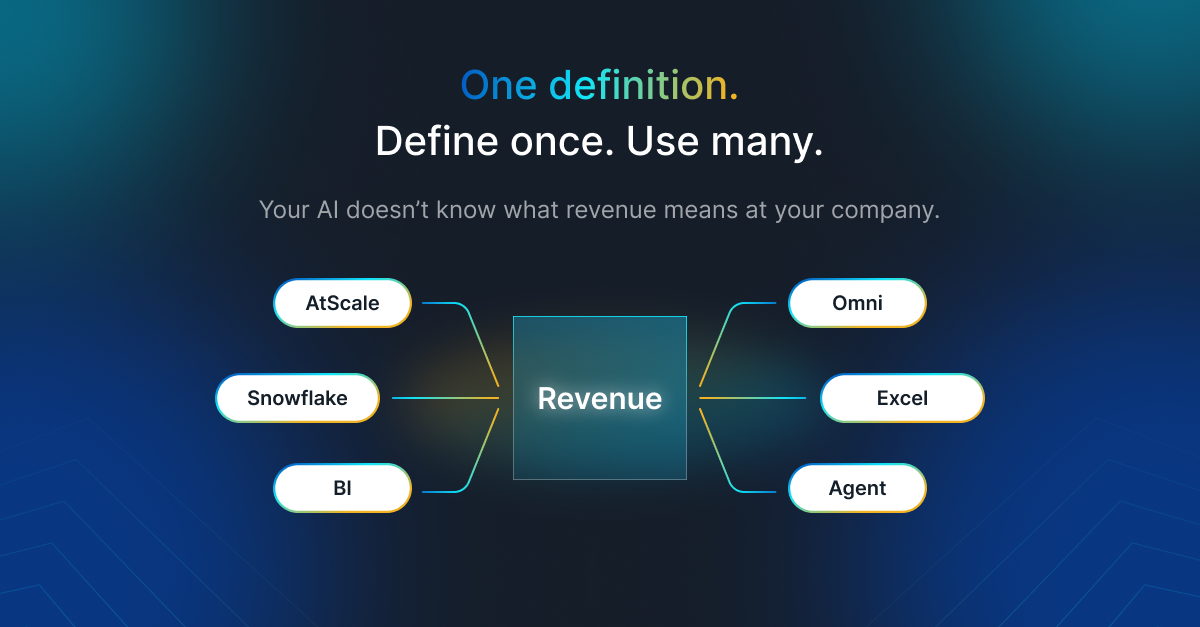 One definition.
Define once. Use many.

Your AI doesn't know what revenue means at your company.

AtScale

Snowflake

BI

Revenue

Omni

Excel

Agent